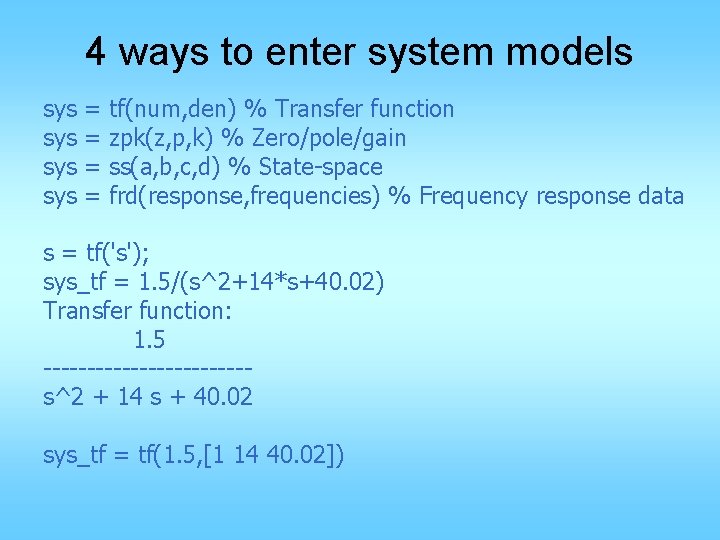 4 ways to enter system models

sys = tf(num,den) % Transfer function
sys = zpk(z,p,k) % Zero/pole/gain
sys = ss(a,b,c,d) % State-space
sys = frd(response,frequencies) % Frequency response data

s = tf('s');
sys_tf = 1.5/(s^2+14*s+40.02)
Transfer function:
1.5
------------------------
s^2 + 14 s + 40.02

sys_tf = tf(1.5,[1 14 40.02])